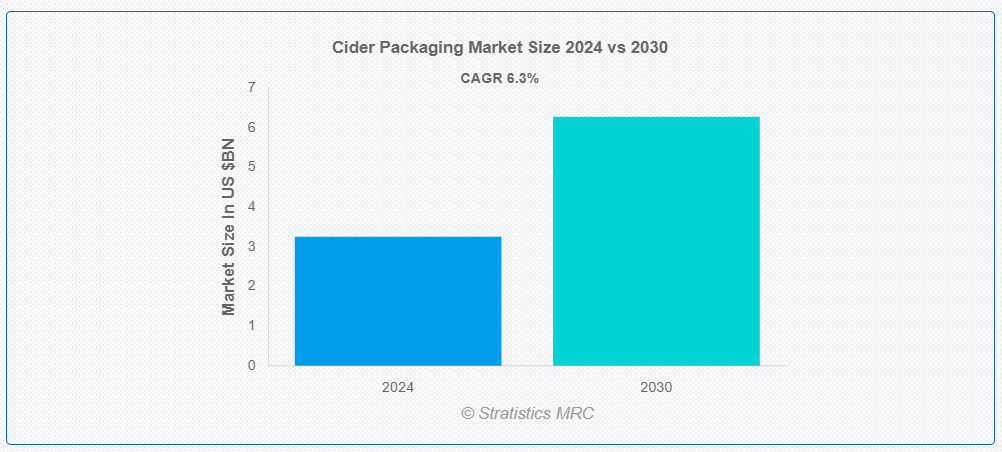 Cider Packaging Market Size 2024 vs 2030

CAGR 6.3%

Market Size In US $BN

7
6
5
4
3
2
1
0

2024
2030

© Stratistics MRC